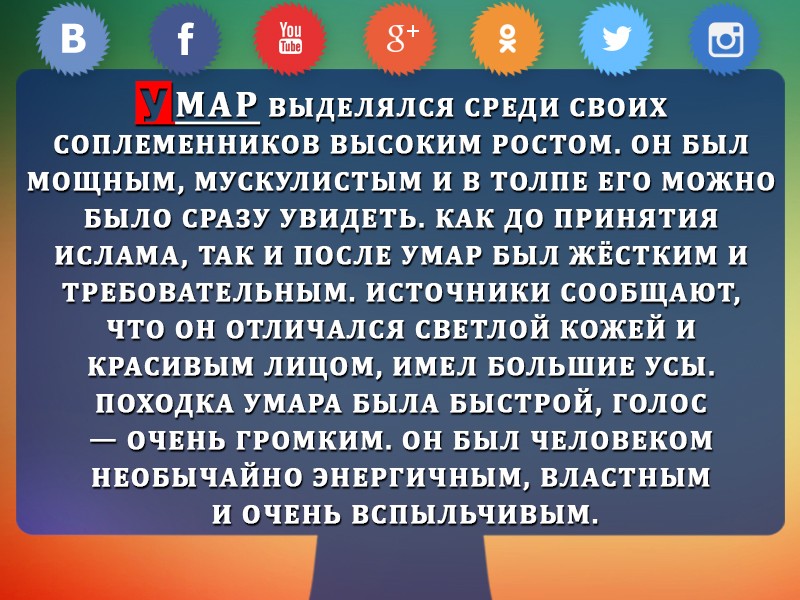 B f You Tube g+

УМАР ВЫДЕЛЯЛСЯ СРЕДИ СВОИХ СОПЛЕМЕННИКОВ ВЫСОКИМ РОСТОМ. ОН БЫЛ МОЩНЫМ, МУСКУЛИСТЫМ И В ТОЛПЕ ЕГО МОЖНО БЫЛО СРАЗУ УВИДЕТЬ. КАК ДО ПРИНЯТИЯ ИСЛАМА, ТАК И ПОСЛЕ УМАР БЫЛ ЖЁСТКИМ И ТРЕБОВАТЕЛЬНЫМ. ИСТОЧНИКИ СООБЩАЮТ, ЧТО ОН ОТЛИЧАЛСЯ СВЕТЛОЙ КОЖЕЙ И КРАСИВЫМ ЛИЦОМ, ИМЕЛ БОЛЬШИЕ УСЫ. ПОХОДКА УМАРА БЫЛА БЫСТРОЙ, ГОЛОС — ОЧЕНЬ ГРОМКИМ. ОН БЫЛ ЧЕЛОВЕКОМ НЕОБЫЧАЙНО ЭНЕРГИЧНЫМ, ВЛАСТНЫМ И ОЧЕНЬ ВСПЫЛЬЧИВЫМ.